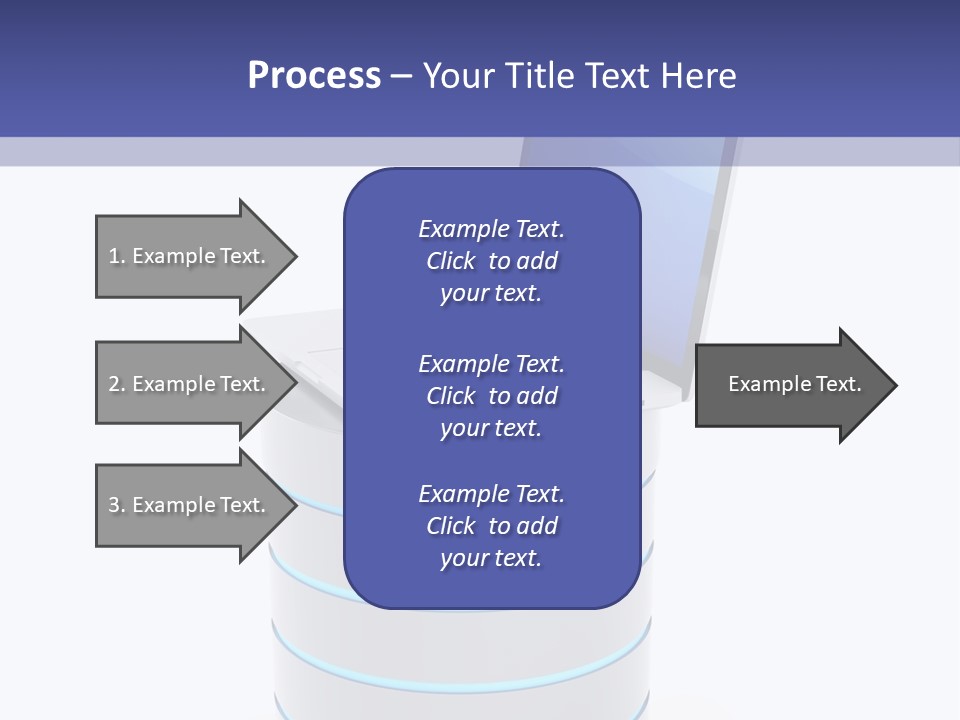 Process – Your Title Text Here

1. Example Text.

2. Example Text.

3. Example Text.

Example Text. Click to add your text.

Example Text. Click to add your text.

Example Text. Click to add your text.

Example Text.